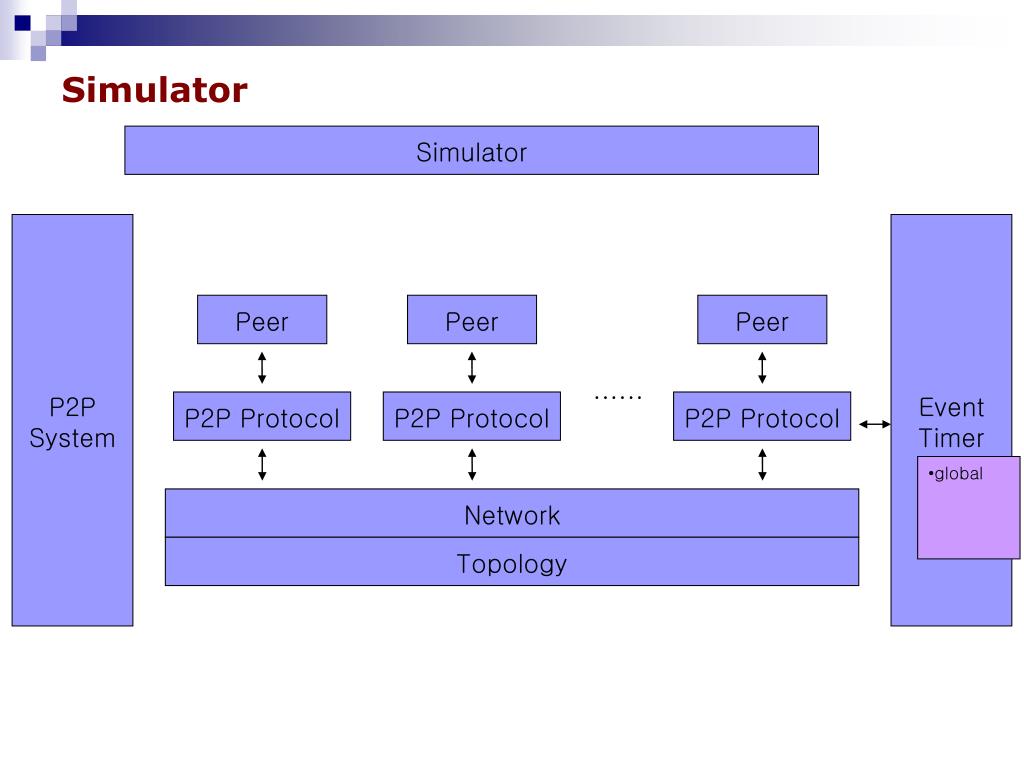 Simulator

Simulator

P2P System

Peer

Peer

Peer

P2P Protocol

P2P Protocol

……

P2P Protocol

Event Timer

•global

Network

Topology